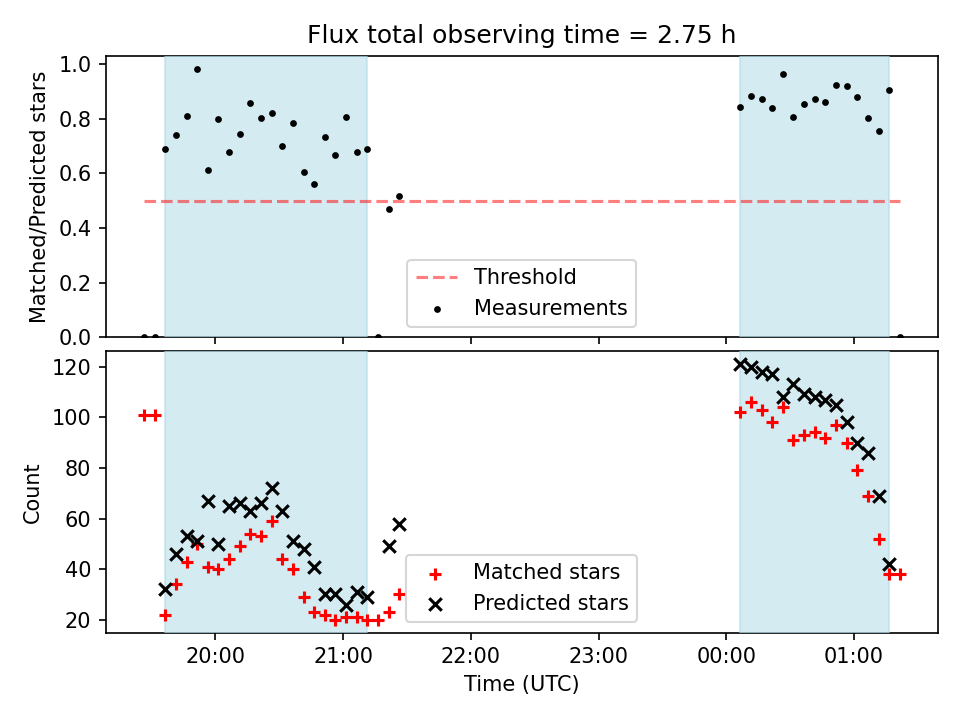 Flux total observing time = 2.75 h

Matched/Predicted stars

1.0
0.8
0.6
0.4
0.2
0.0

Threshold
Measurements

Count

120
100
80
60
40
20

Matched stars
Predicted stars

20:00
21:00
22:00
23:00
00:00
01:00

Time (UTC)